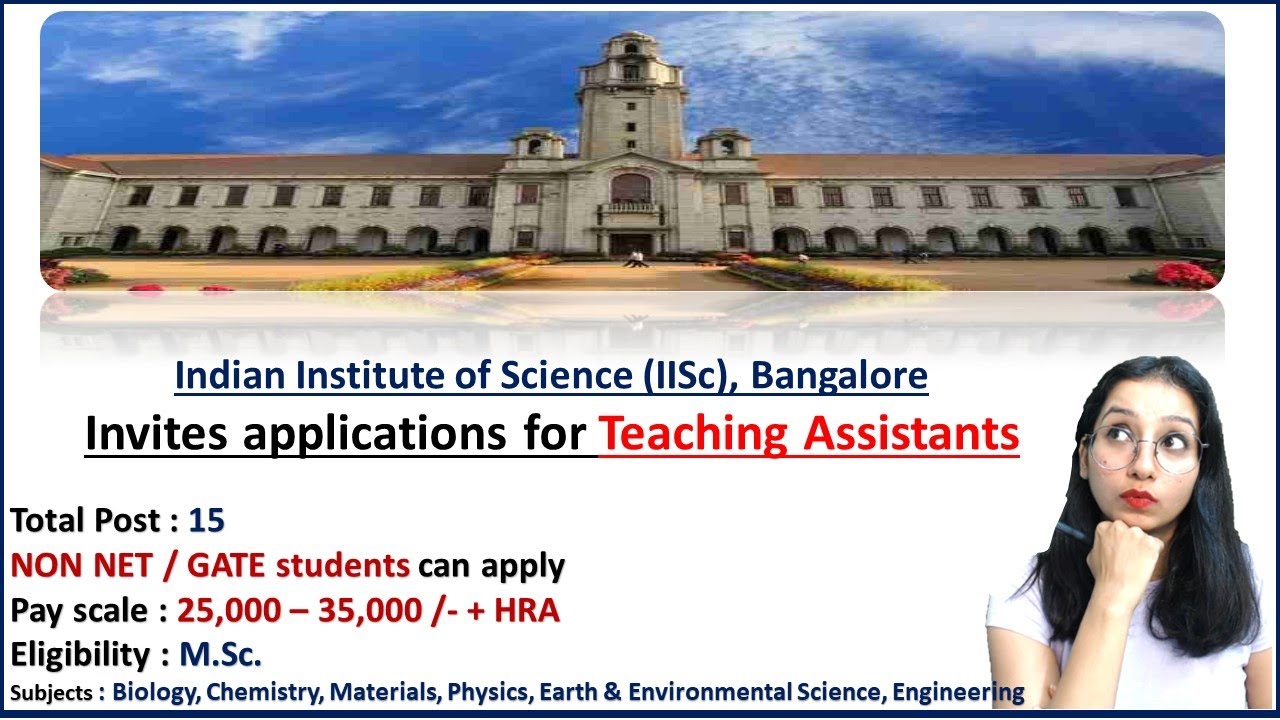 Indian Institute of Science (IISc), Bangalore

Invites applications for Teaching Assistants

Total Post : 15
NON NET / GATE students can apply
Pay scale : 25,000 – 35,000 /- + HRA
Eligibility : M.Sc.
Subjects : Biology, Chemistry, Materials, Physics, Earth & Environmental Science, Engineering